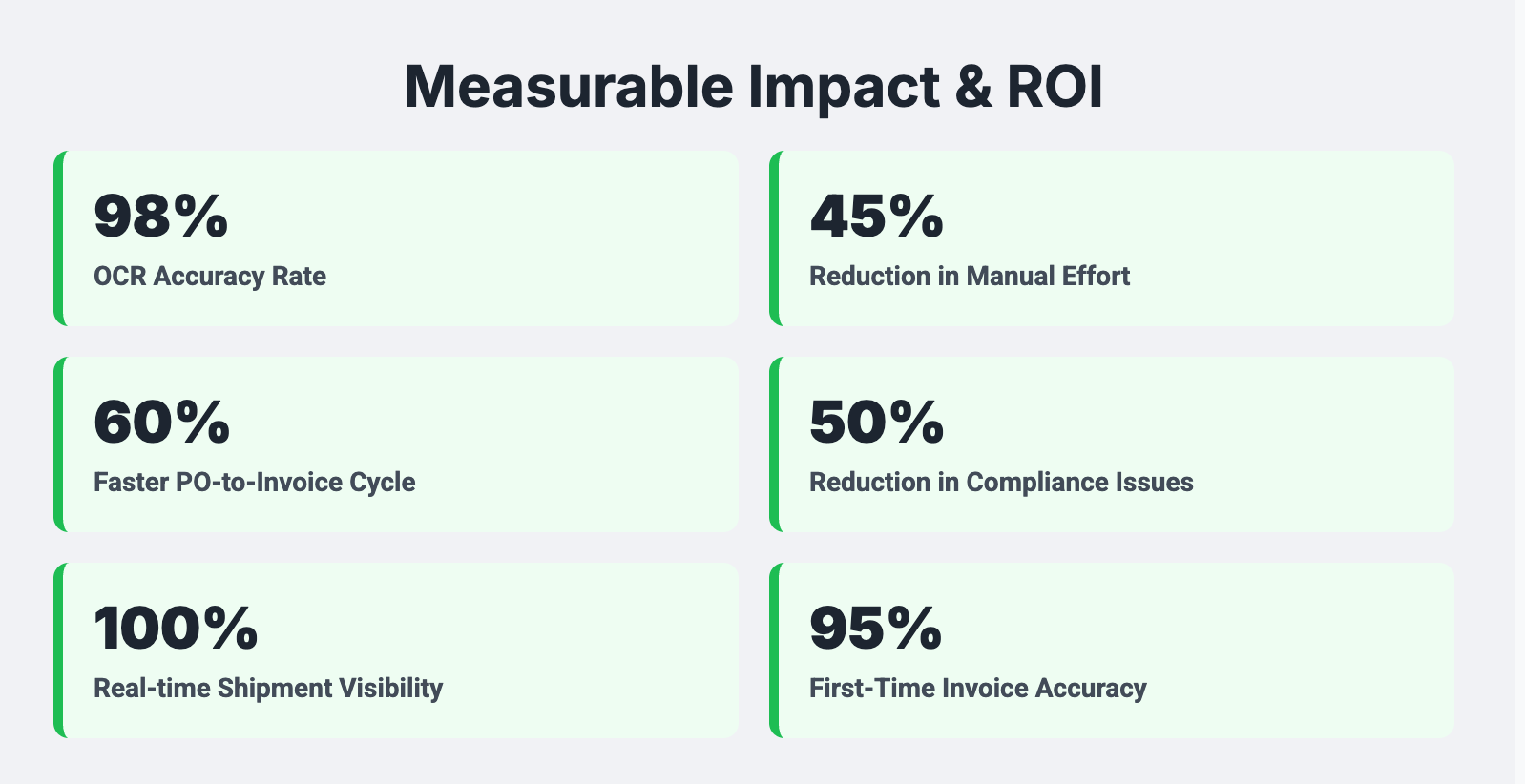 Measurable Impact & ROI

98%
OCR Accuracy Rate

45%
Reduction in Manual Effort

60%
Faster PO-to-Invoice Cycle

50%
Reduction in Compliance Issues

100%
Real-time Shipment Visibility

95%
First-Time Invoice Accuracy